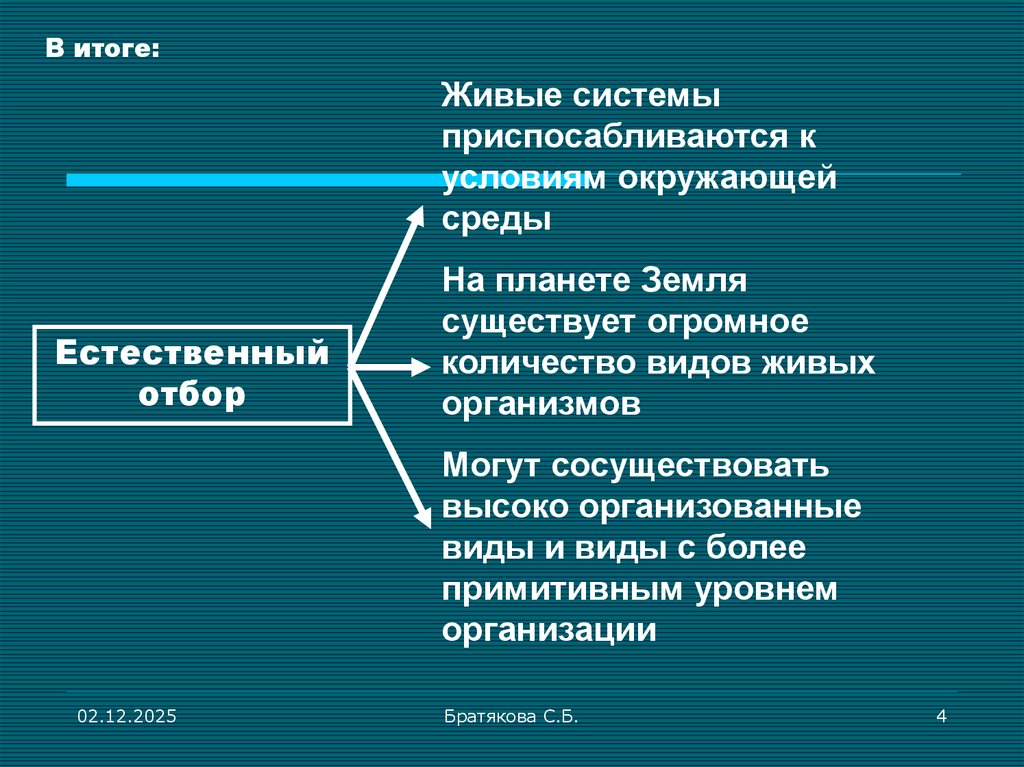 В итоге:

Естественный отбор

Живые системы приспосабливаются к условиям окружающей среды

На планете Земля существует огромное количество видов живых организмов

Могут сосуществовать высоко организованные виды и виды с более примитивным уровнем организации

02.12.2025

Братякова С.Б.

4